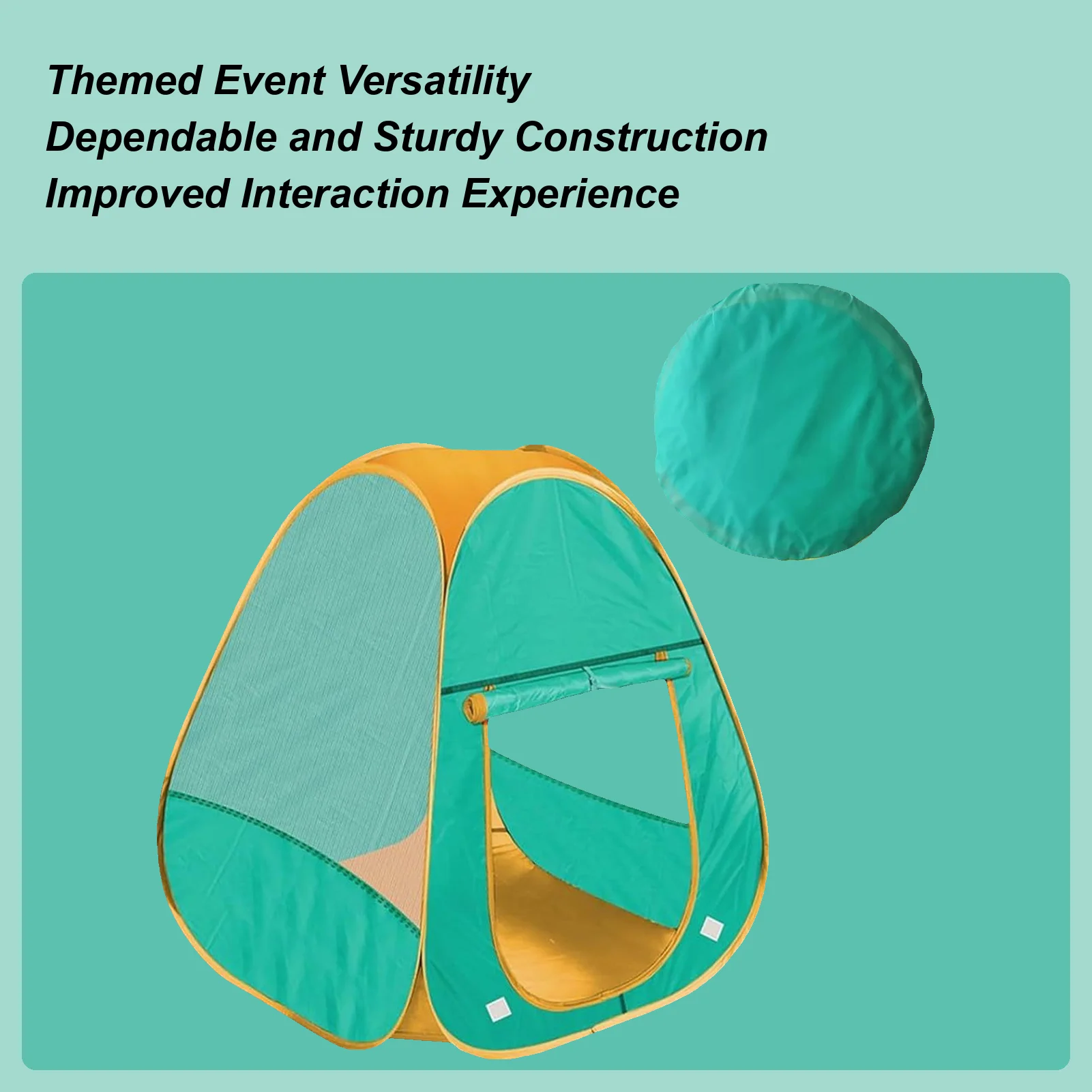 Themed Event Versatility
Dependable and Sturdy Construction
Improved Interaction Experience